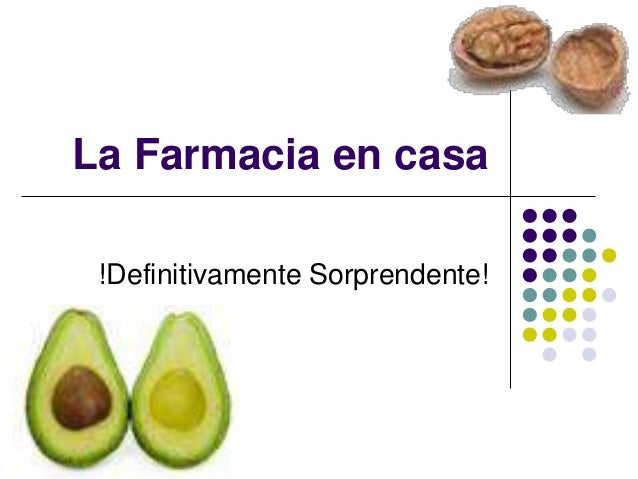 La Farmacia en casa

!Definitivamente Sorprendente!